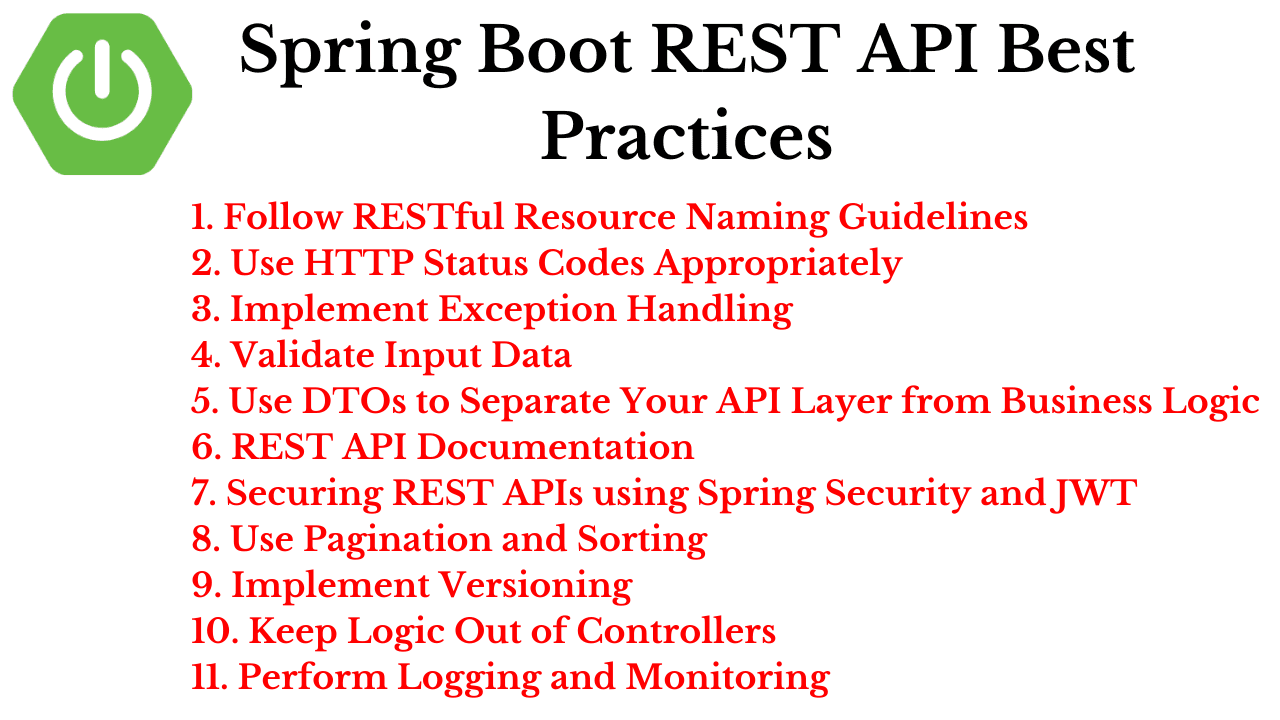 Spring Boot REST API Best Practices

1. Follow RESTful Resource Naming Guidelines
2. Use HTTP Status Codes Appropriately
3. Implement Exception Handling
4. Validate Input Data
5. Use DTOs to Separate Your API Layer from Business Logic
6. REST API Documentation
7. Securing REST APIs using Spring Security and JWT
8. Use Pagination and Sorting
9. Implement Versioning
10. Keep Logic Out of Controllers
11. Perform Logging and Monitoring